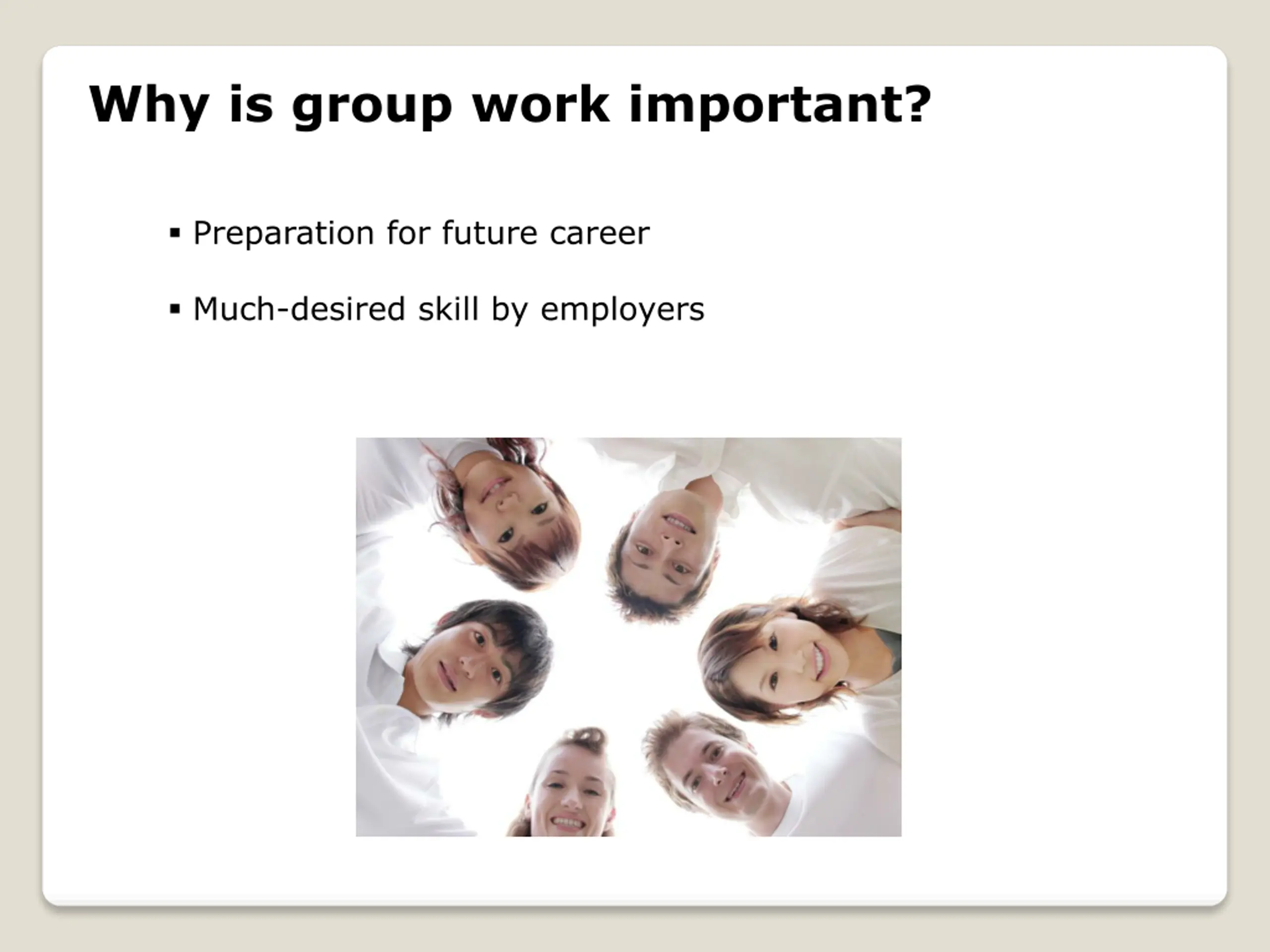 Why is group work important?

▪ Preparation for future career

▪ Much-desired skill by employers